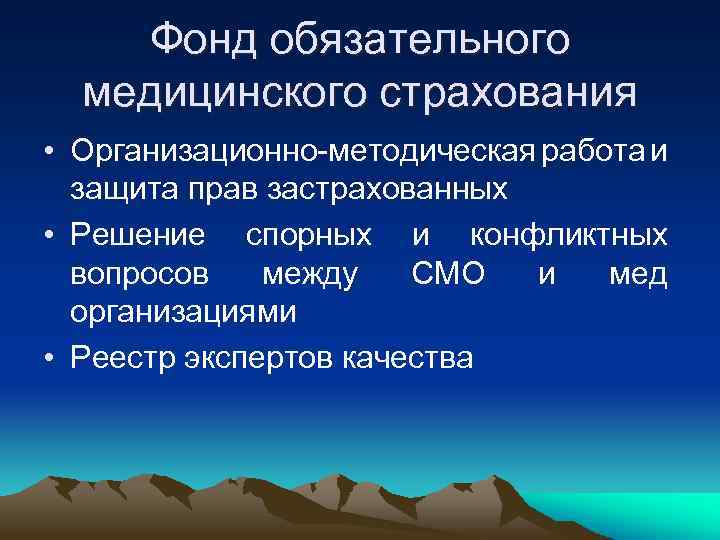 Фонд обязательного медицинского страхования

• Организационно-методическая работа и защита прав застрахованных
• Решение спорных и конфликтных вопросов между СМО и мед организациями
• Реестр экспертов качества